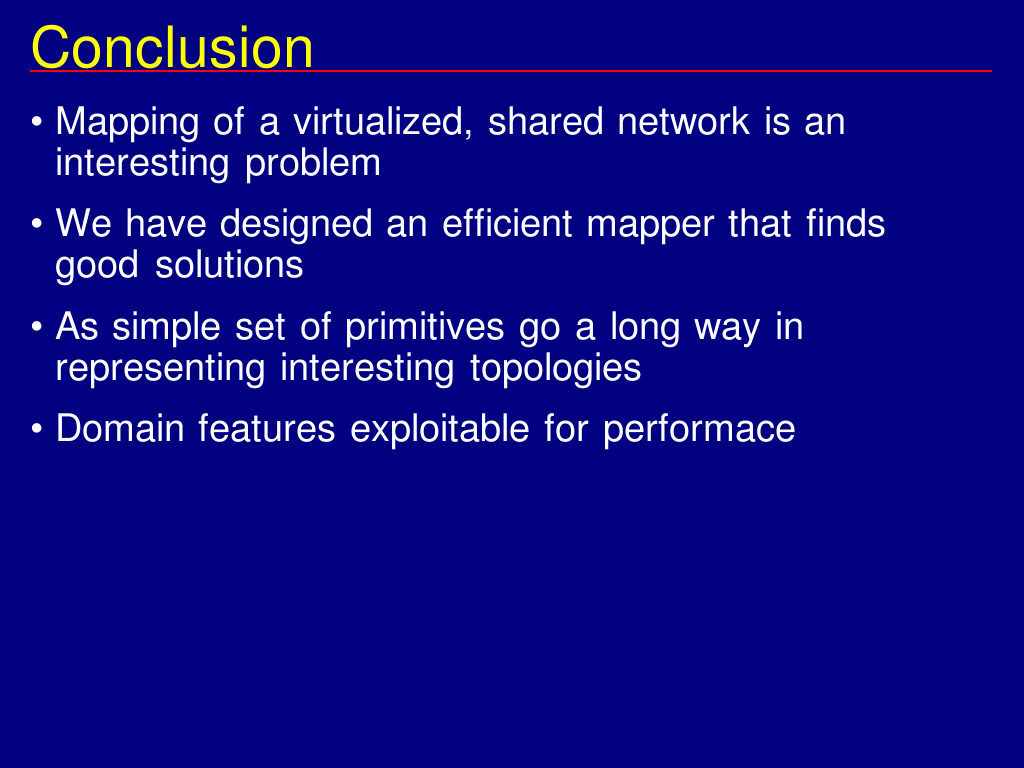 Conclusion

• Mapping of a virtualized, shared network is an interesting problem

• We have designed an efficient mapper that finds good solutions

• As simple set of primitives go a long way in representing interesting topologies

• Domain features exploitable for performace